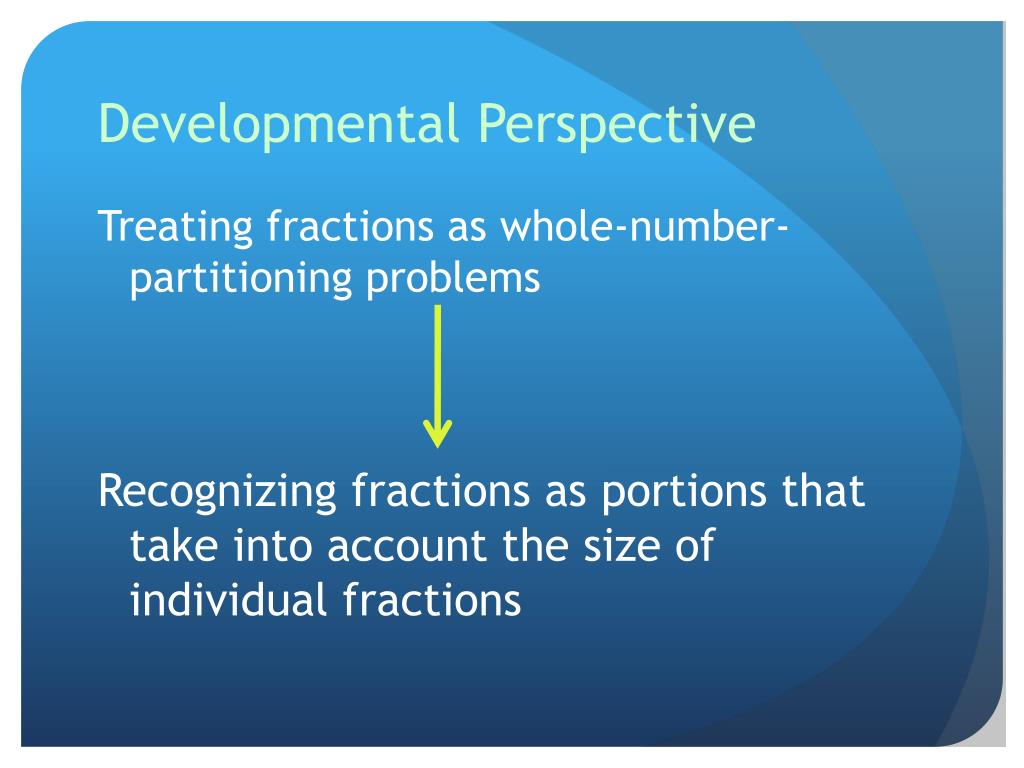 Developmental Perspective

Treating fractions as whole-number-partitioning problems

Recognizing fractions as portions that take into account the size of individual fractions